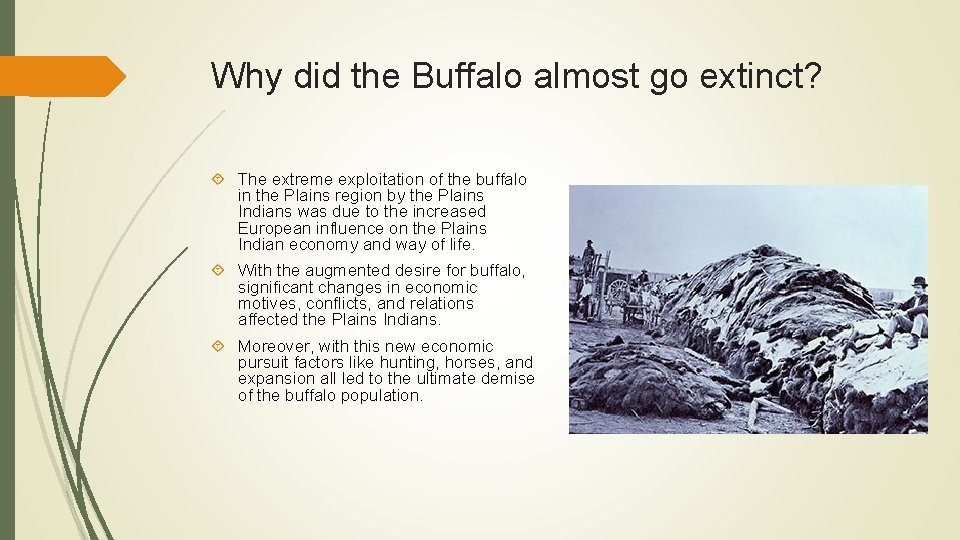 Why did the Buffalo almost go extinct?

The extreme exploitation of the buffalo in the Plains region by the Plains Indians was due to the increased European influence on the Plains Indian economy and way of life.

With the augmented desire for buffalo, significant changes in economic motives, conflicts, and relations affected the Plains Indians.

Moreover, with this new economic pursuit factors like hunting, horses, and expansion all led to the ultimate demise of the buffalo population.